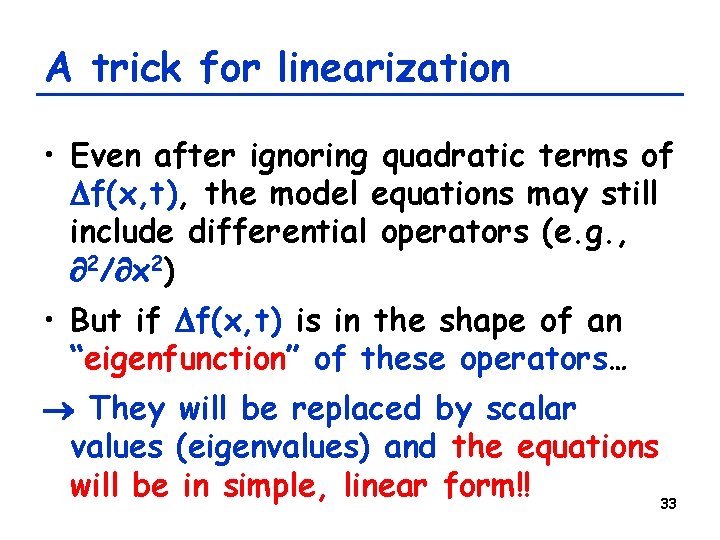 A trick for linearization

• Even after ignoring quadratic terms of $\Delta f(x,t)$, the model equations may still include differential operators (e.g., $\partial^2/\partial x^2$)

• But if $\Delta f(x,t)$ is in the shape of an "eigenfunction" of these operators…

→ They will be replaced by scalar values (eigenvalues) and the equations will be in simple, linear form!!

33